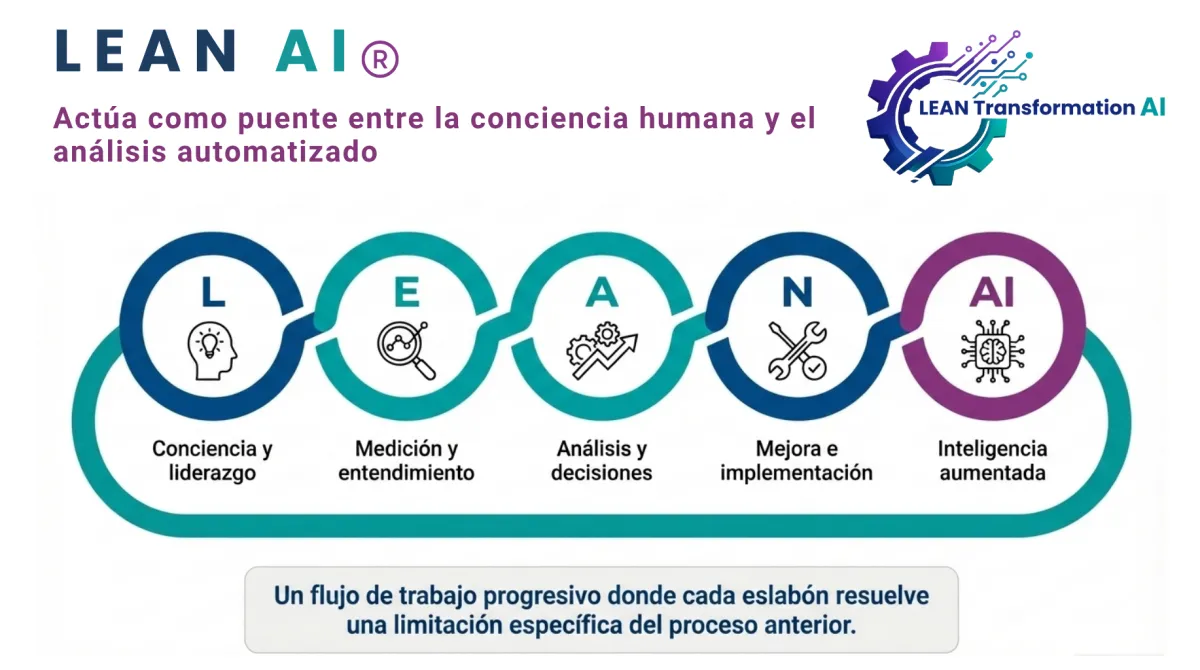 LEAN AI®

Actúa como puente entre la conciencia humana y el análisis automatizado

LEAN Transformation AI

L
Conciencia y liderazgo

E
Medición y entendimiento

A
Análisis y decisiones

N
Mejora e implementación

AI
Inteligencia aumentada

Un flujo de trabajo progresivo donde cada eslabón resuelve una limitación específica del proceso anterior.